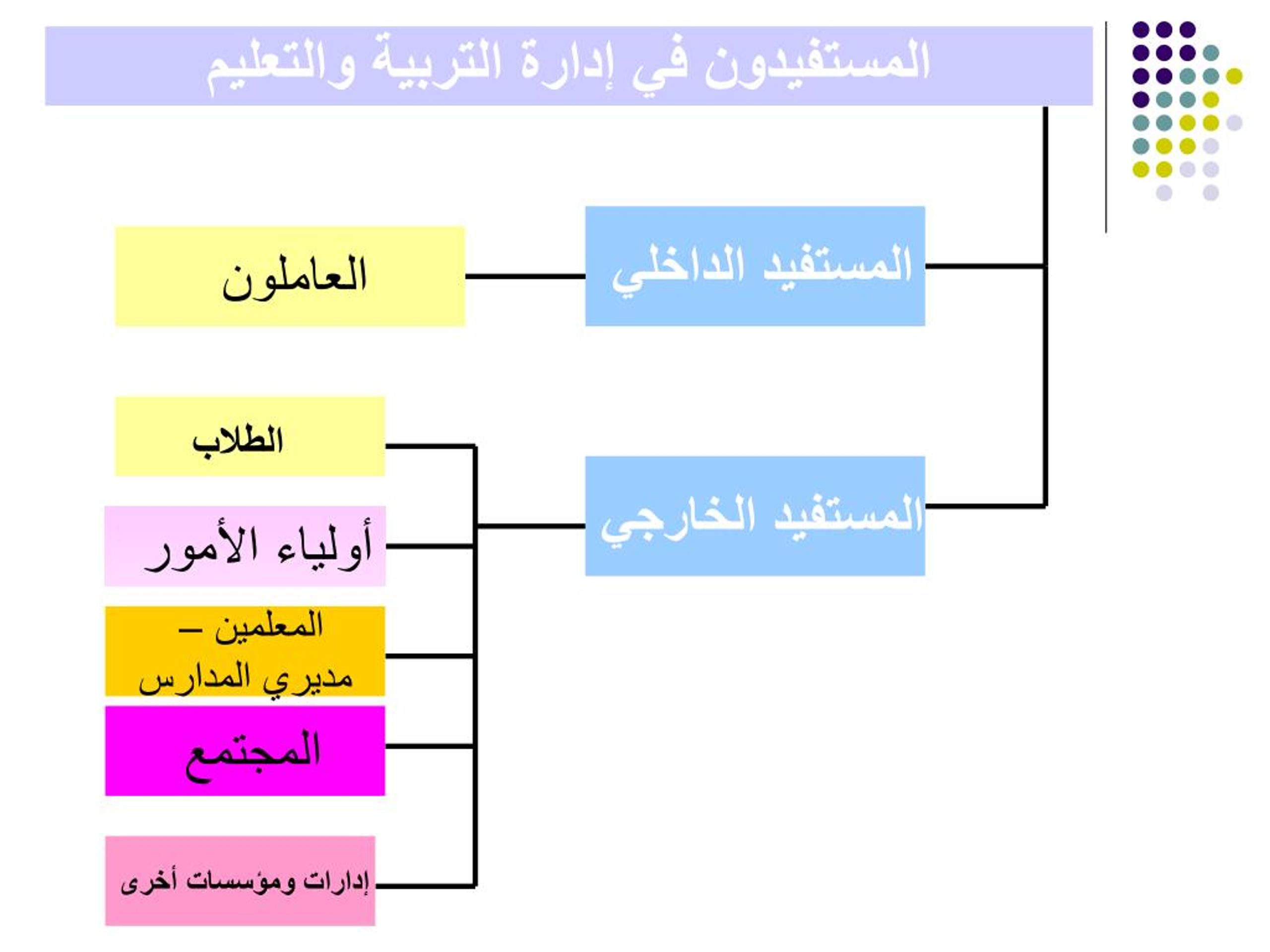 المستفيدون في إدارة التربية والتعليم

المستفيد الداخلي

العاملون

المستفيد الخارجي

الطلاب

أولياء الأمور

المعلمين – مديري المدارس

المجتمع

إدارات ومؤسسات أخرى